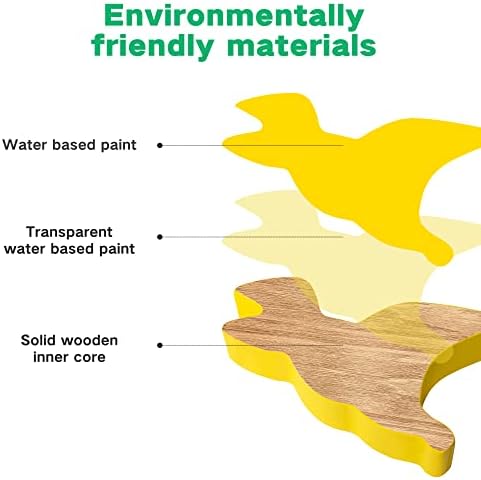 Environmentally friendly materials

Water based paint

Transparent water based paint

Solid wooden inner core